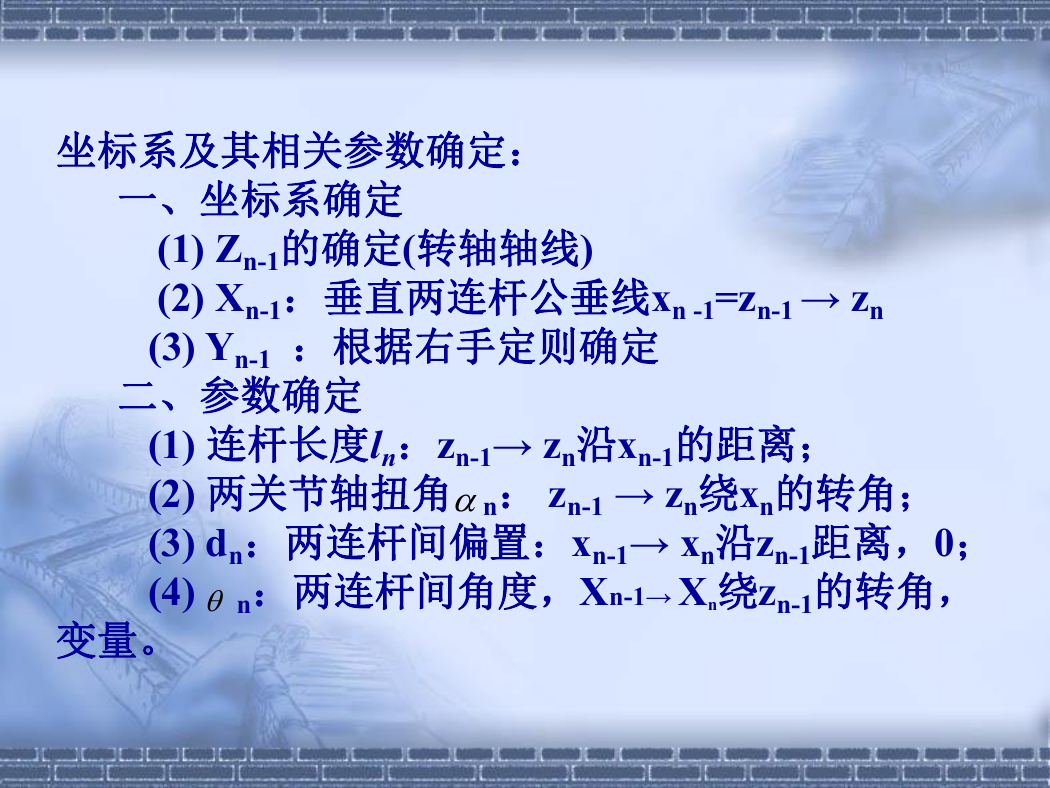 坐标系及其相关参数确定：

一、坐标系确定

(1) $Z_{n-1}$的确定(转轴轴线)

(2) $X_{n-1}$：垂直两连杆公垂线$x_{n-1}=z_{n-1} \rightarrow z_n$

(3) $Y_{n-1}$ ：根据右手定则确定

二、参数确定

(1) 连杆长度$l_n$：$z_{n-1} \rightarrow z_n$沿$x_{n-1}$的距离；

(2) 两关节轴扭角$\alpha_n$： $z_{n-1} \rightarrow z_n$绕$x_n$的转角；

(3) $d_n$：两连杆间偏置：$x_{n-1} \rightarrow x_n$沿$z_{n-1}$距离，0；

(4) $\theta_n$：两连杆间角度，$X_{n-1} \rightarrow X_n$绕$z_{n-1}$的转角，变量。